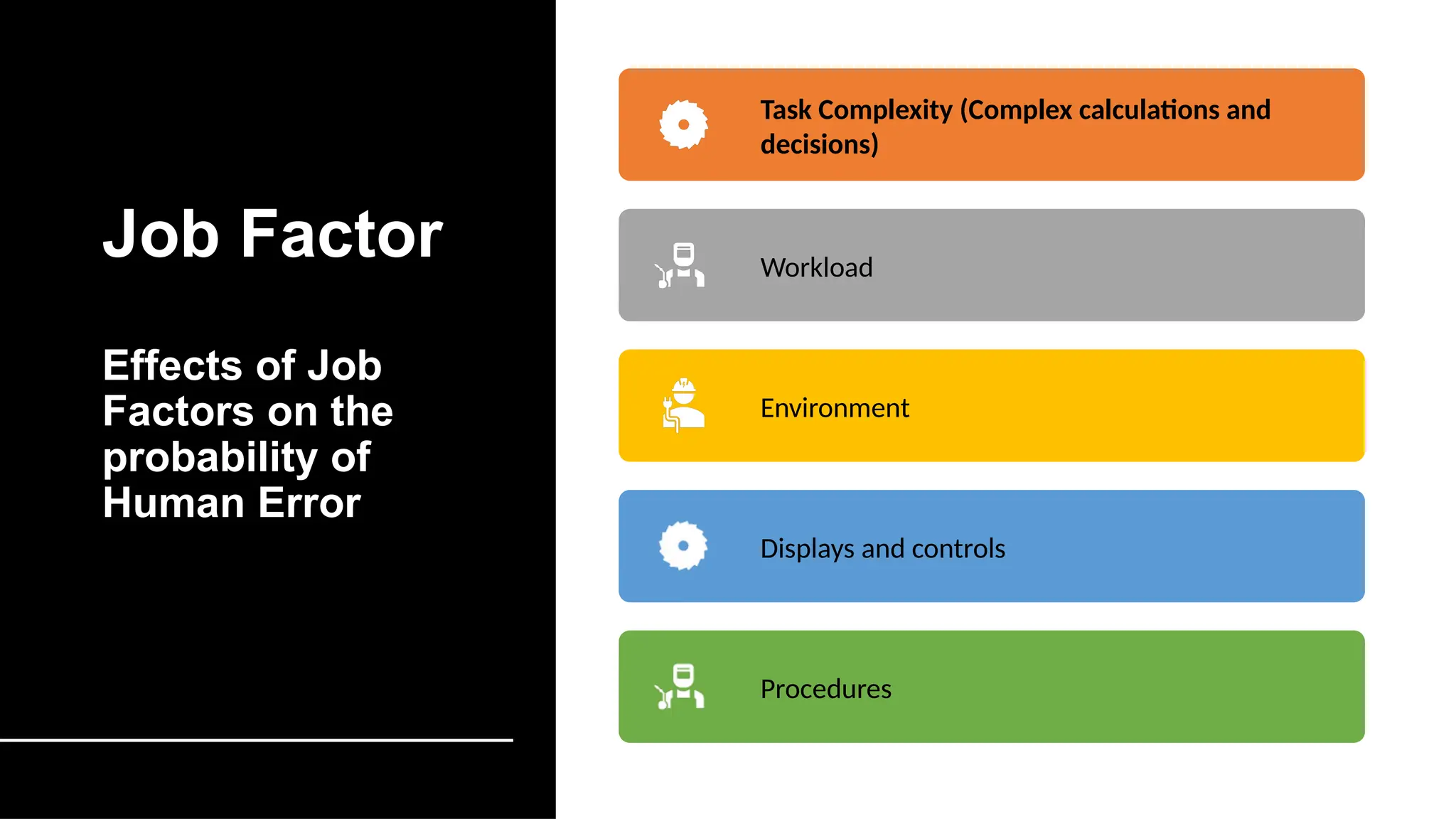 Job Factor

Effects of Job Factors on the probability of Human Error

Task Complexity (Complex calculations and decisions)

Workload

Environment

Displays and controls

Procedures